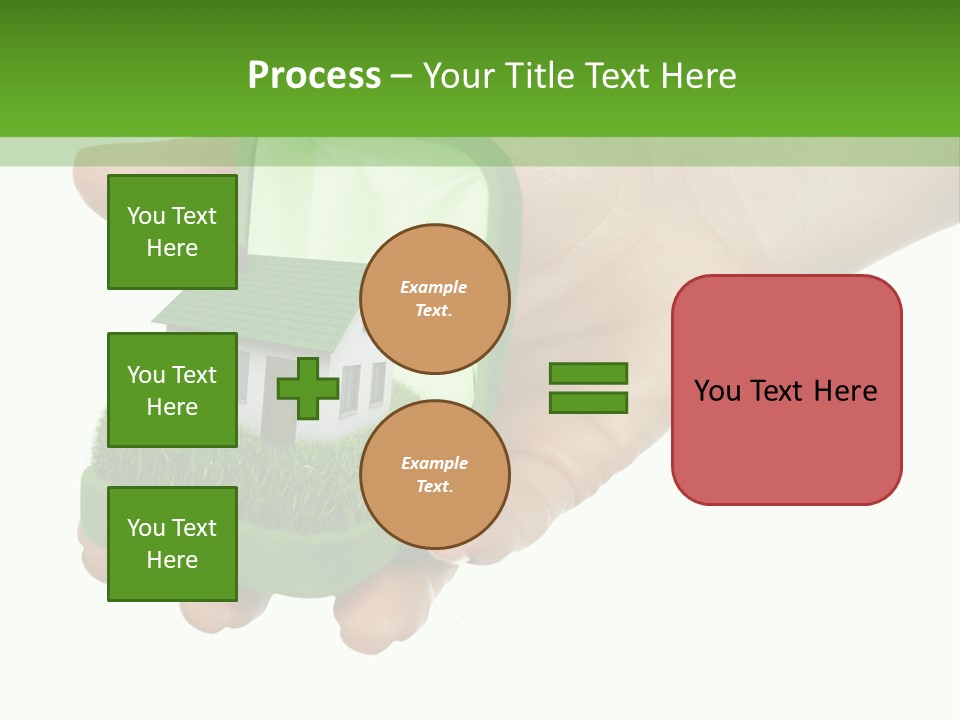 Process – Your Title Text Here

You Text Here

You Text Here

You Text Here

Example Text.

Example Text.

You Text Here